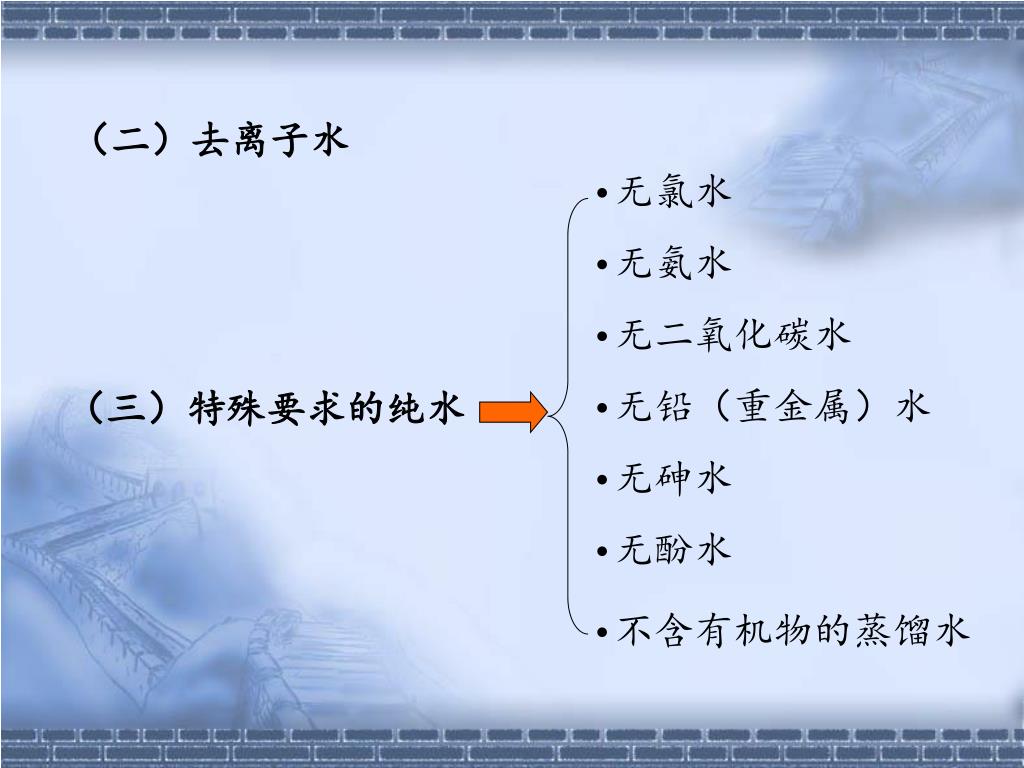 （二）去离子水

（三）特殊要求的纯水

• 无氯水
• 无氨水
• 无二氧化碳水
• 无铅（重金属）水
• 无砷水
• 无酚水
• 不含有机物的蒸馏水